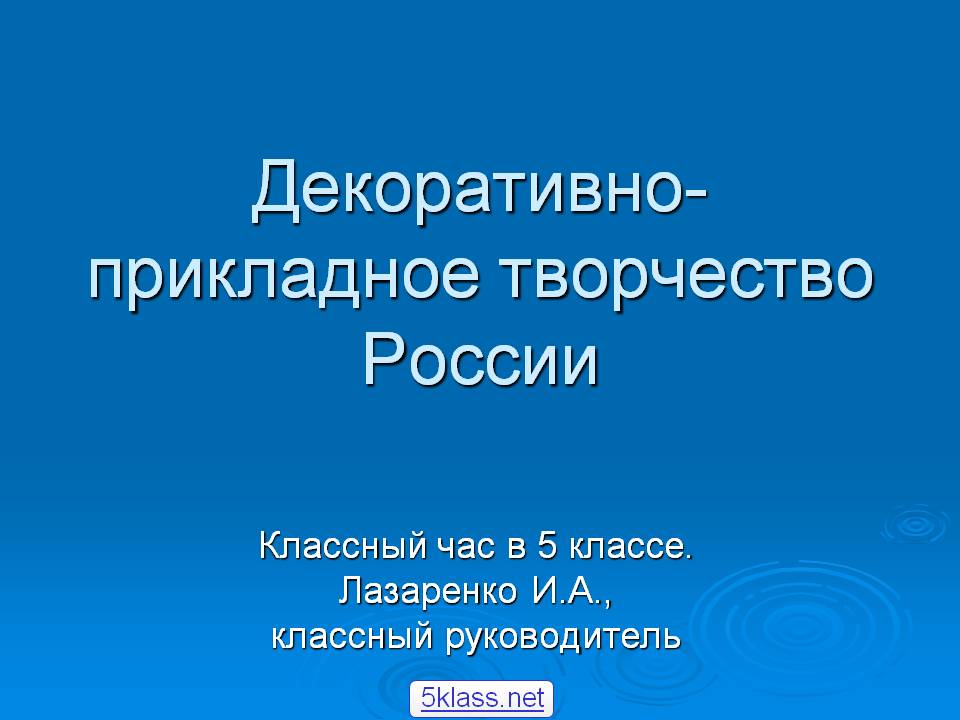 Декоративно-прикладное творчество России

Классный час в 5 классе.
Лазаренко И.А.,
классный руководитель

5klass.net